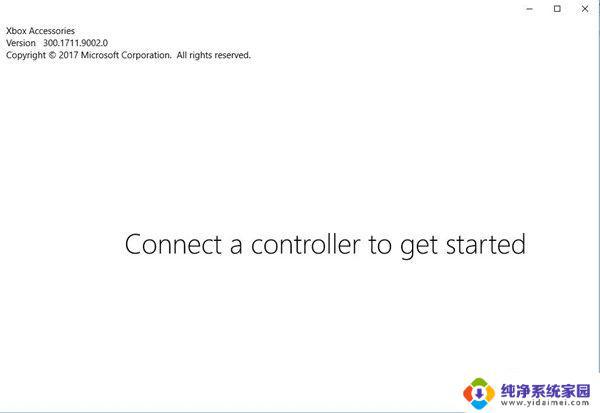 Xbox Accessories
Version 300.1711.9002.0
Copyright © 2017 Microsoft Corporation. All rights reserved.

Connect a controller to get started

纯净系统家园
www.yidaimei.com